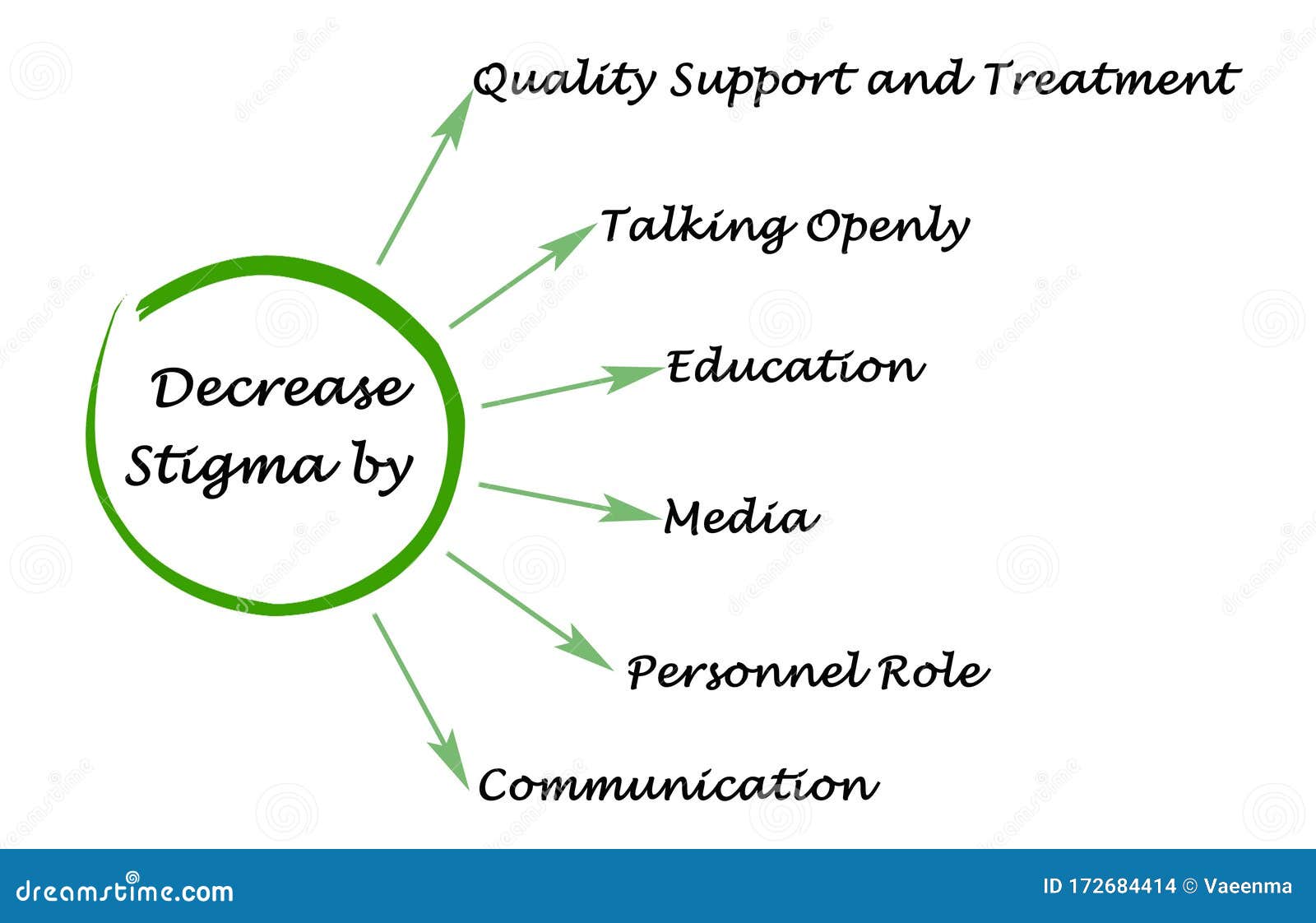 Decrease Stigma by

Quality Support and Treatment

Talking Openly

Education

Media

Personnel Role

Communication

dreamstime.com

ID 172684414 © Vaeenma